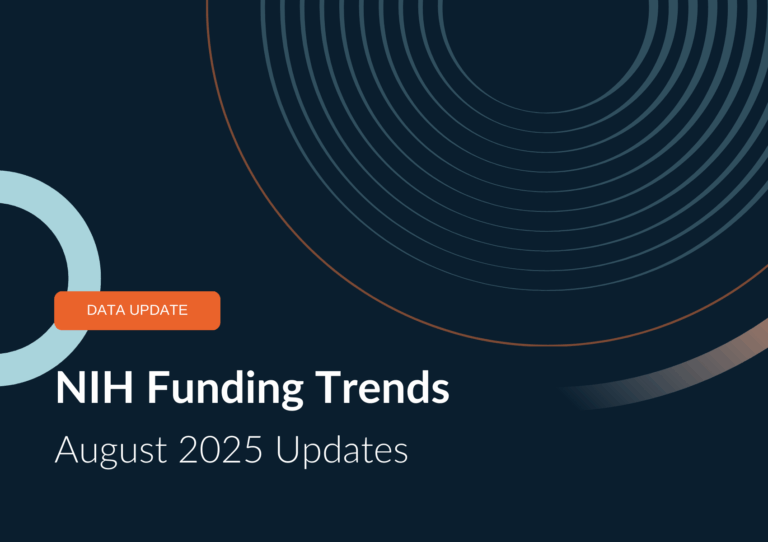 DATA UPDATE

NIH Funding Trends

August 2025 Updates